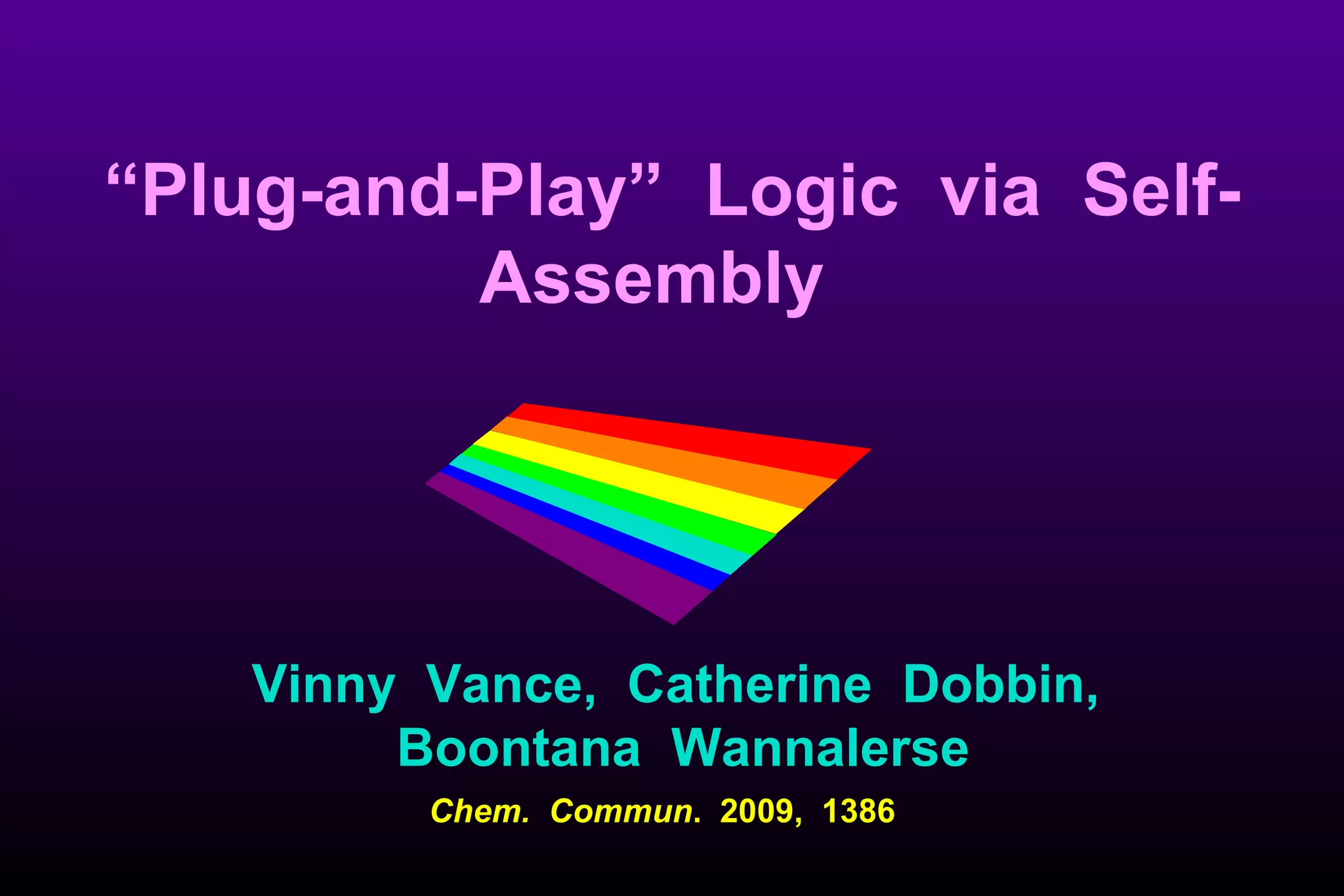 “Plug-and-Play” Logic via Self-Assembly

Vinny Vance, Catherine Dobbin, Boontana Wannalerse

Chem. Commun. 2009, 1386